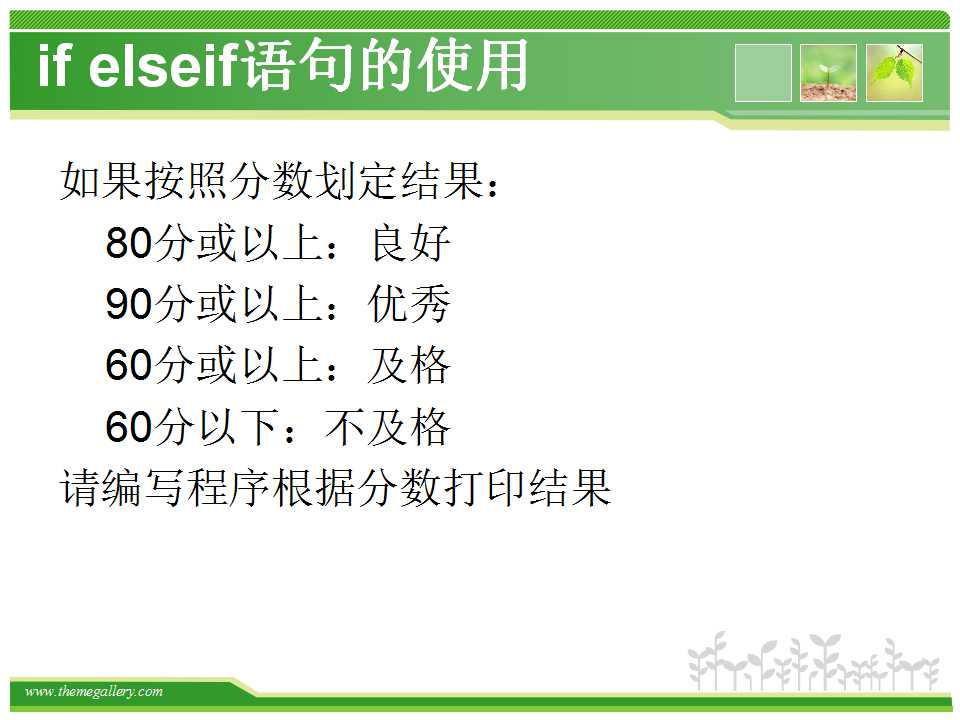 if elseif语句的使用

如果按照分数划定结果：

80分或以上：良好

90分或以上：优秀

60分或以上：及格

60分以下：不及格

请编写程序根据分数打印结果

www.themegallery.com